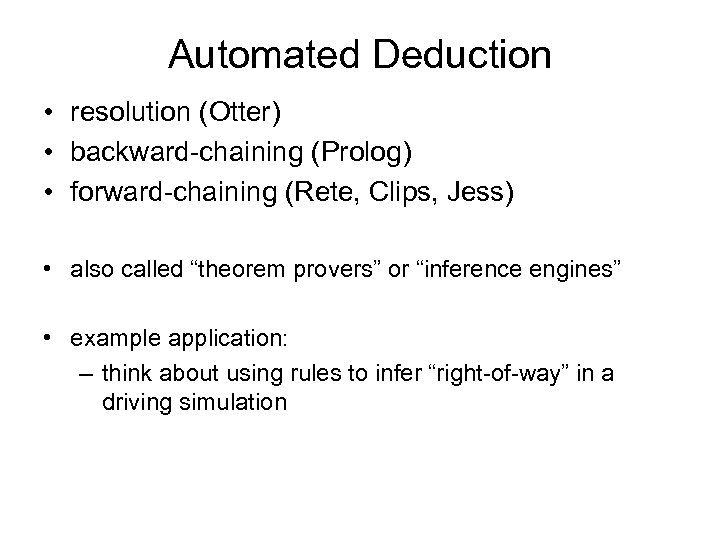 Automated Deduction

• resolution (Otter)
• backward-chaining (Prolog)
• forward-chaining (Rete, Clips, Jess)

• also called “theorem provers” or “inference engines”

• example application:
– think about using rules to infer “right-of-way” in a driving simulation